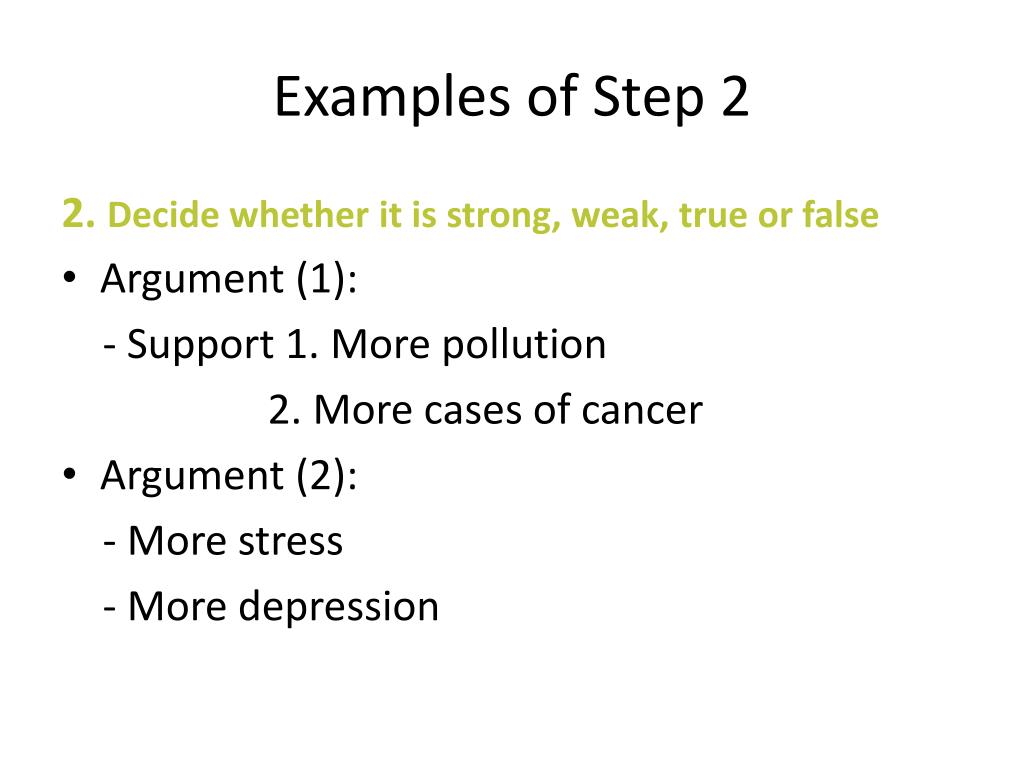 Examples of Step 2

2. Decide whether it is strong, weak, true or false

• Argument (1):
- Support 1. More pollution
2. More cases of cancer
• Argument (2):
- More stress
- More depression